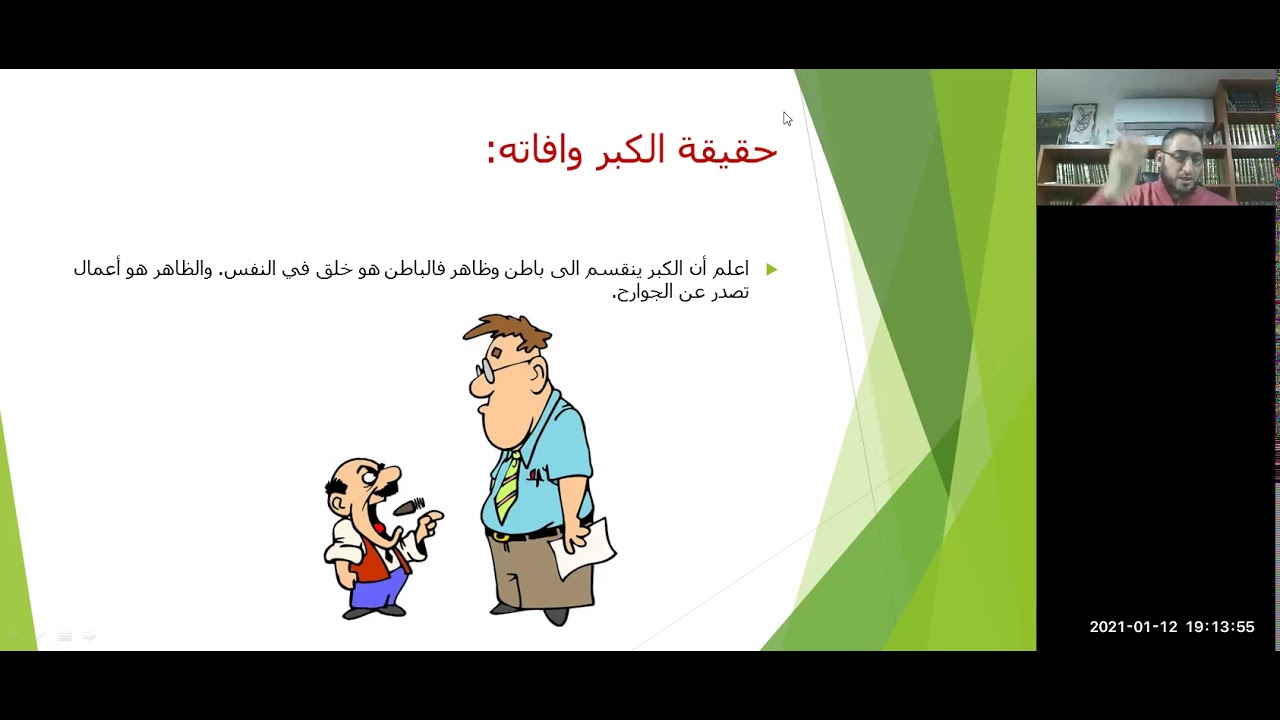 حقيقة الكبر وافاته:

اعلم أن الكبر ينقسم الى باطن وظاهر فالباطن هو خلق في النفس. والظاهر هو أعمال تصدر عن الجوارح.

2021-01-12 19:13:55